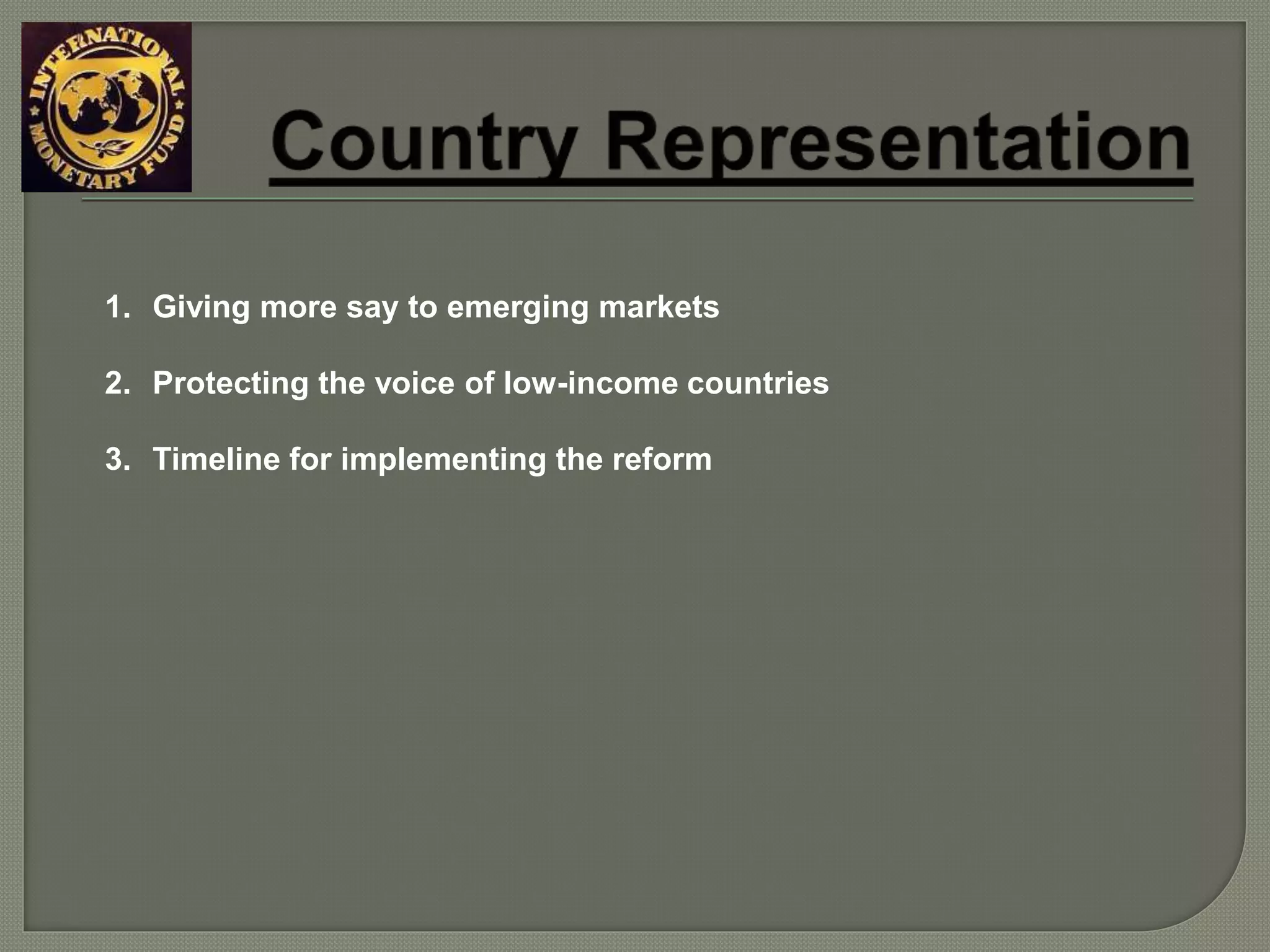 INTERNATIONAL MONETARY FUND

Country Representation

1. Giving more say to emerging markets

2. Protecting the voice of low-income countries

3. Timeline for implementing the reform